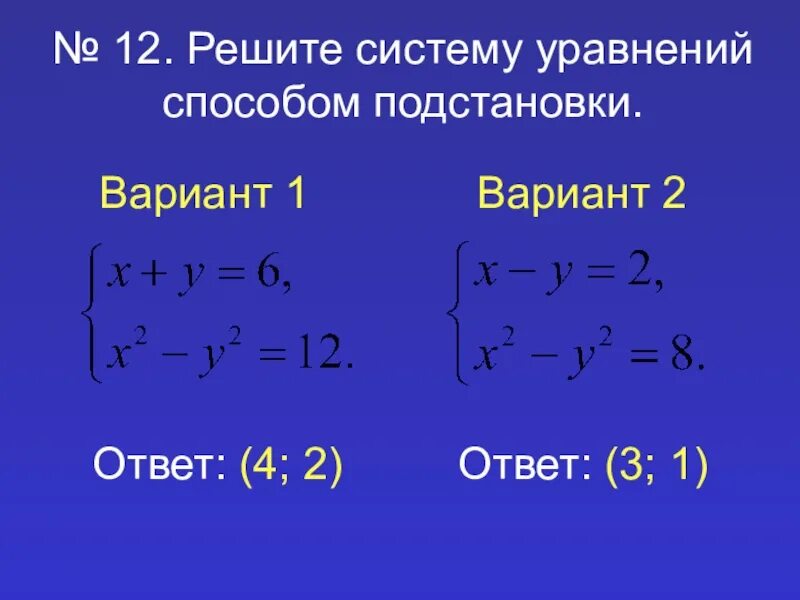 № 12. Решите систему уравнений способом подстановки.

Вариант 1

$\begin{cases} x + y = 6, \\ x^2 - y^2 = 12. \end{cases}$

Ответ: (4; 2)

Вариант 2

$\begin{cases} x - y = 2, \\ x^2 - y^2 = 8. \end{cases}$

Ответ: (3; 1)